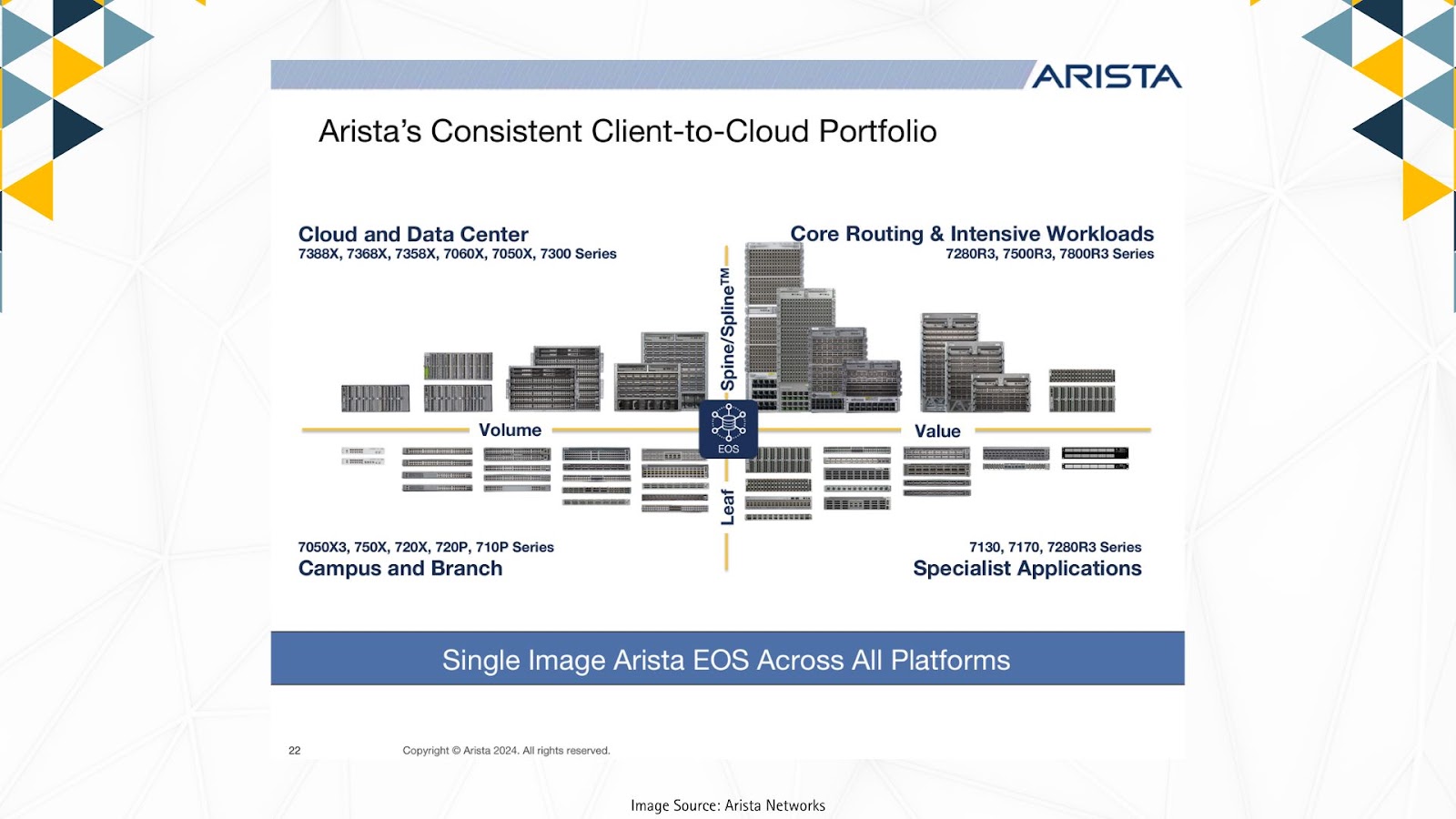 ARISTA

Arista's Consistent Client-to-Cloud Portfolio

Cloud and Data Center
7388X, 7368X, 7358X, 7060X, 7050X, 7300 Series

Core Routing & Intensive Workloads
7280R3, 7500R3, 7800R3 Series

Spine/Spline™

Volume

EOS

Value

Leaf

7050X3, 750X, 720X, 720P, 710P Series
Campus and Branch

7130, 7170, 7280R3 Series
Specialist Applications

Single Image Arista EOS Across All Platforms

22

Copyright © Arista 2024. All rights reserved.

Image Source: Arista Networks